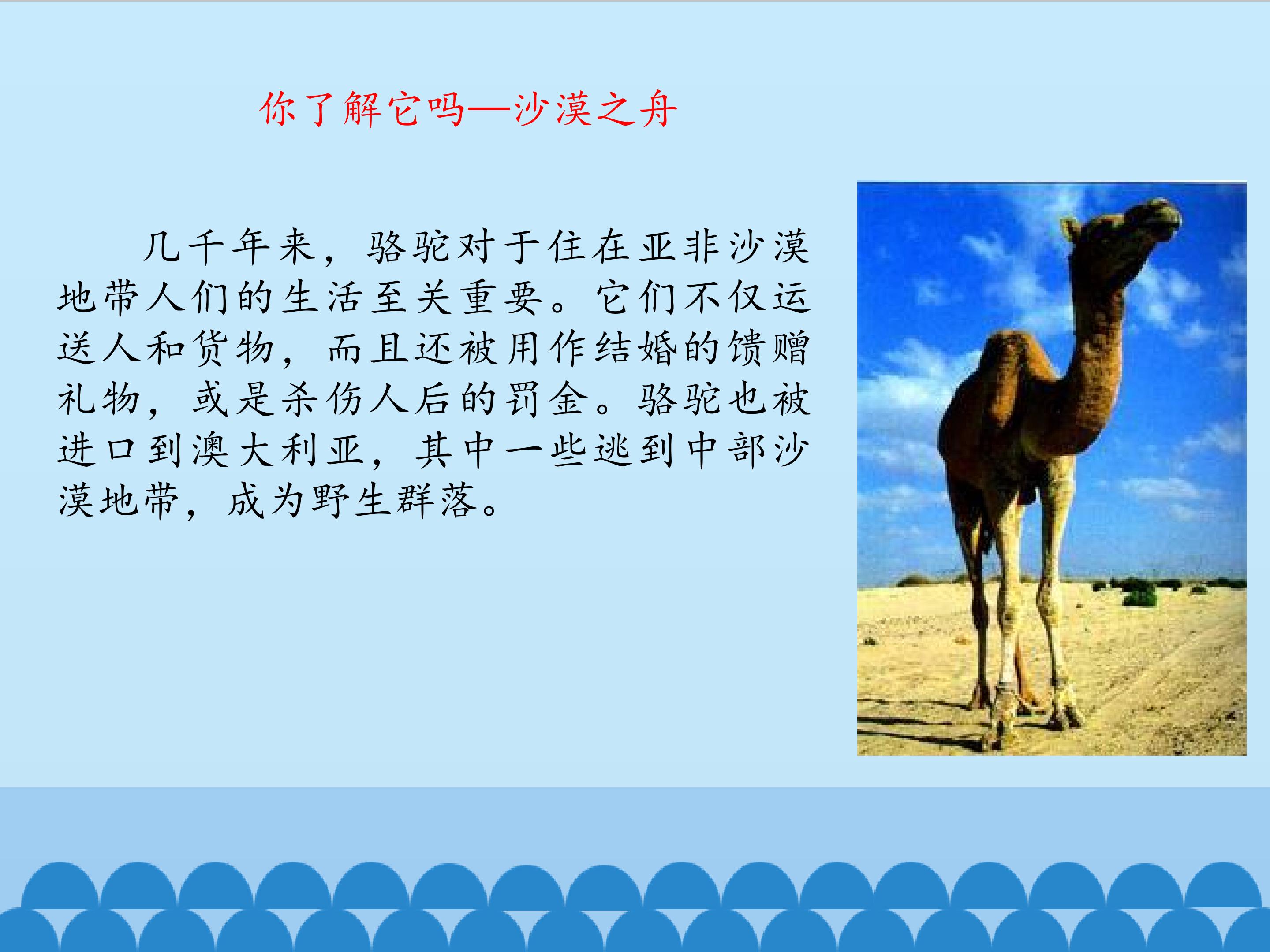 你了解它吗—沙漠之舟

几千年来，骆驼对于住在亚非沙漠地带人们的生活至关重要。它们不仅运送人和货物，而且还被用作结婚的馈赠礼物，或是杀伤人后的罚金。骆驼也被进口到澳大利亚，其中一些逃到中部沙漠地带，成为野生群落。